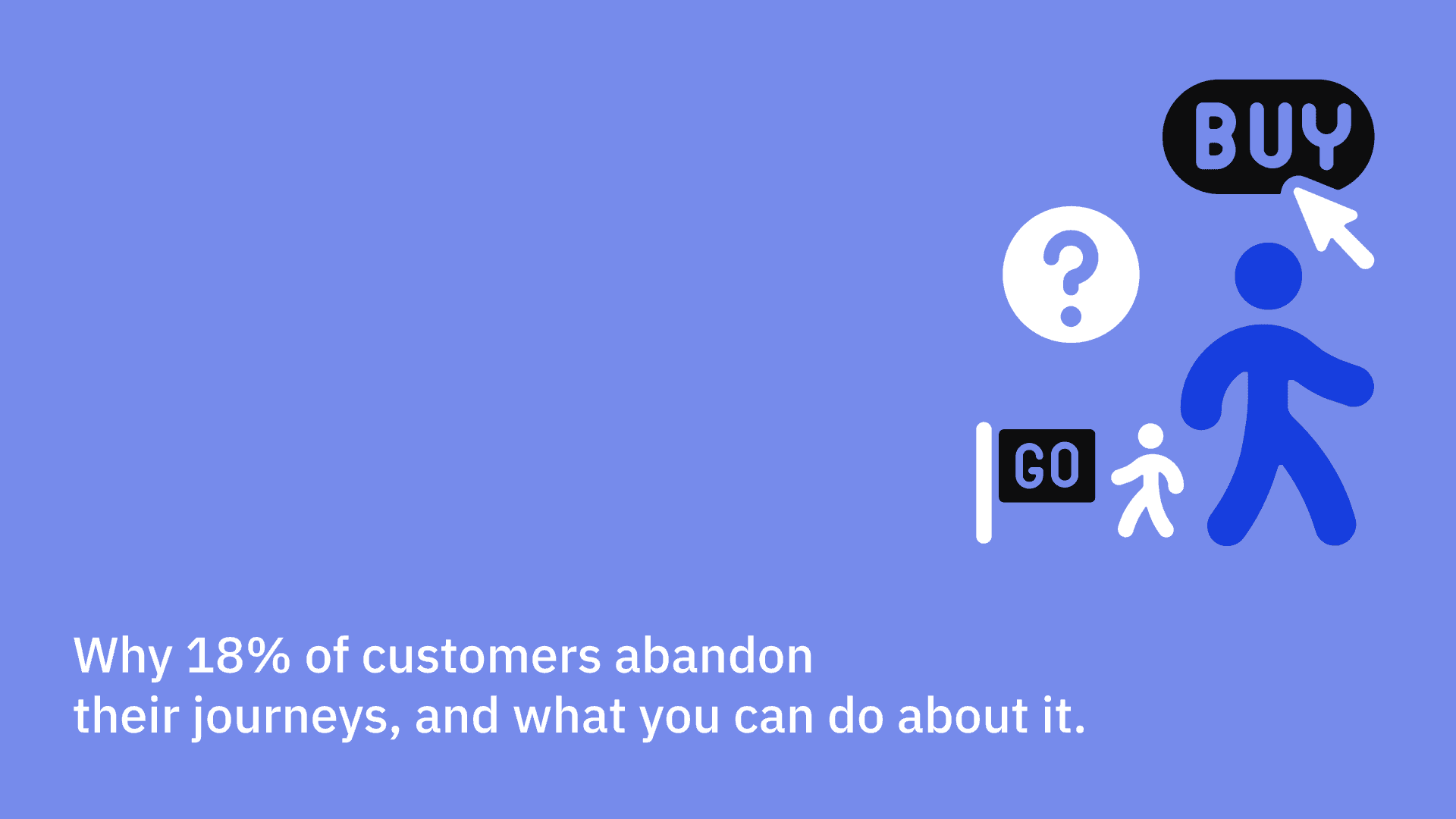 BUY

?

GO

Why 18% of customers abandon their journeys, and what you can do about it.